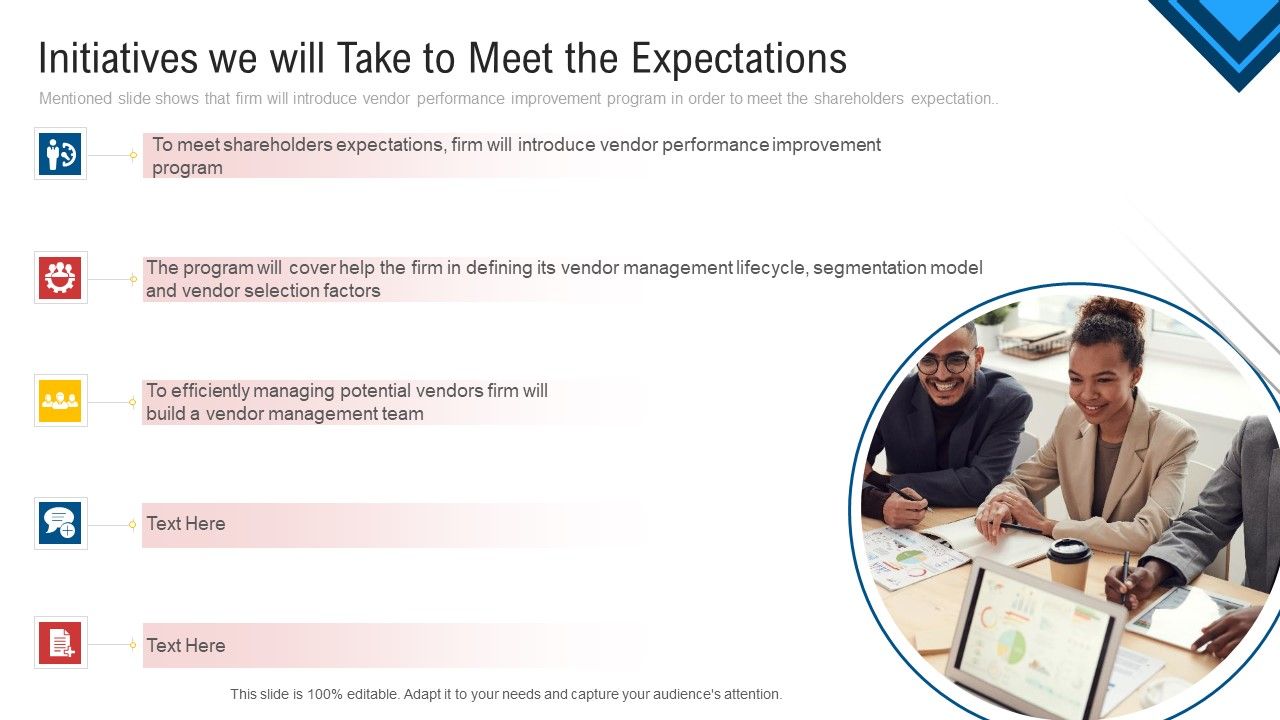 Initiatives we will Take to Meet the Expectations

Mentioned slide shows that firm will introduce vendor performance improvement program in order to meet the shareholders expectation..

To meet shareholders expectations, firm will introduce vendor performance improvement program

The program will cover help the firm in defining its vendor management lifecycle, segmentation model and vendor selection factors

To efficiently managing potential vendors firm will build a vendor management team

Text Here

Text Here

This slide is 100% editable. Adapt it to your needs and capture your audience's attention.